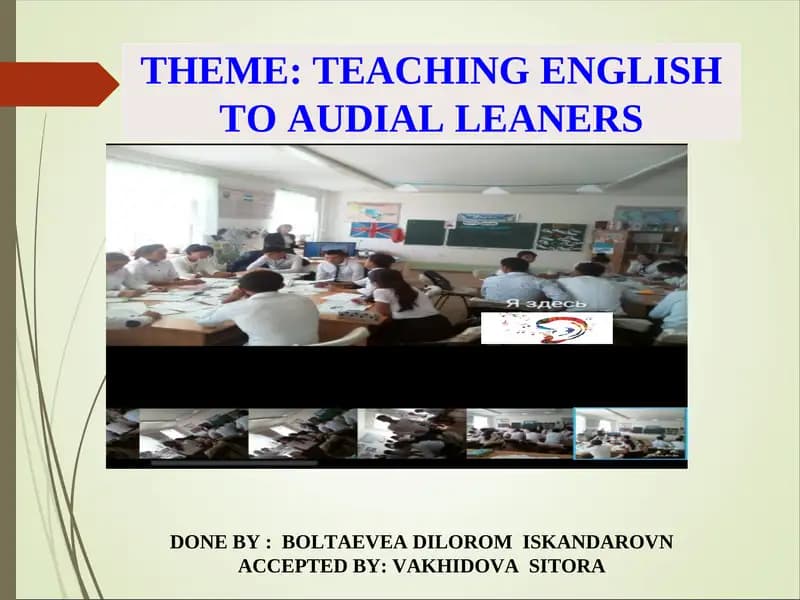 THEME: TEACHING ENGLISH TO AUDIAL LEANERS

Я здесь

DONE BY : BOLTAEVEA DILOROM ISKANDAROVN
ACCEPTED BY: VAKHIDOVA SITORA